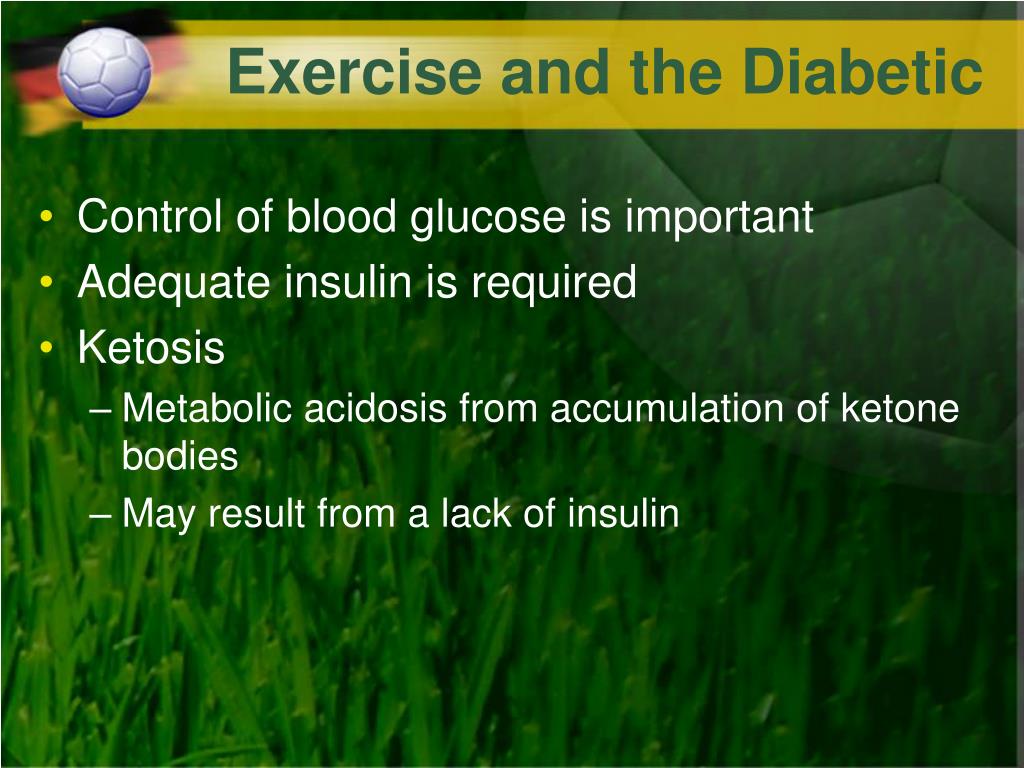 Exercise and the Diabetic

• Control of blood glucose is important
• Adequate insulin is required
• Ketosis
– Metabolic acidosis from accumulation of ketone bodies
– May result from a lack of insulin